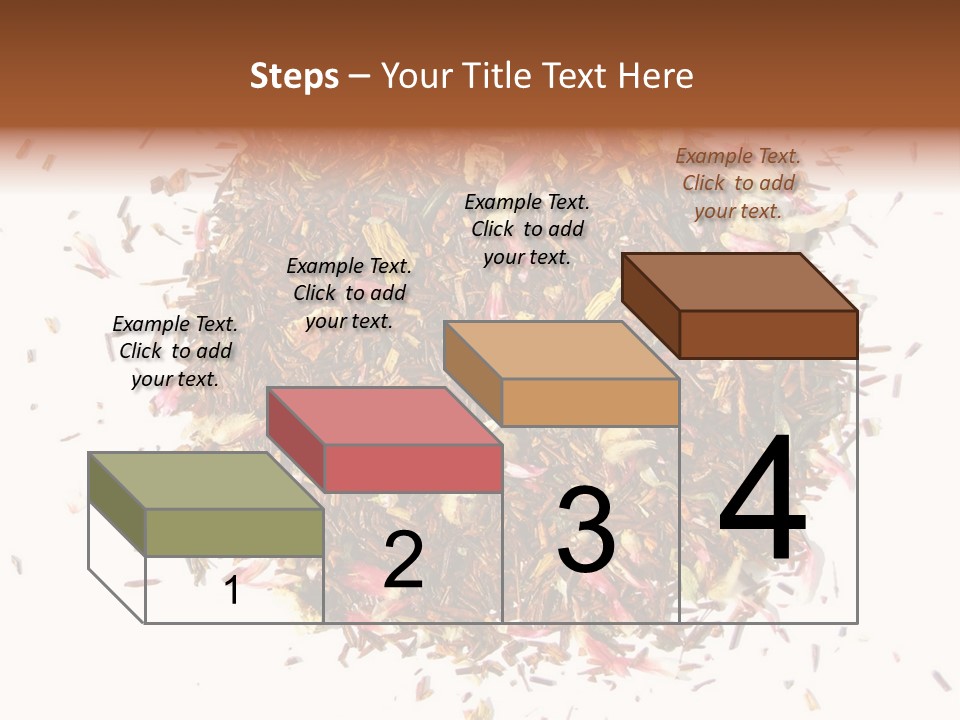 Steps – Your Title Text Here

Example Text. Click to add your text.

Example Text. Click to add your text.

Example Text. Click to add your text.

Example Text. Click to add your text.

1

2

3

4